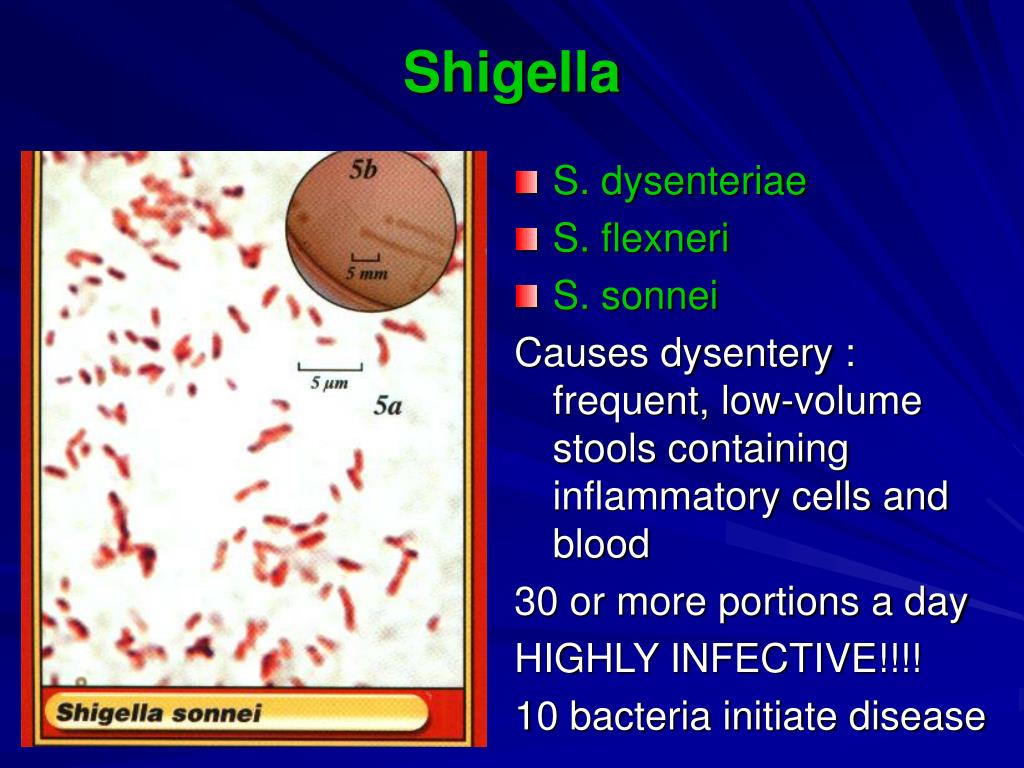 Shigella

5b

5 mm

5 μm

5a

Shigella sonnei

S. dysenteriae

S. flexneri

S. sonnei

Causes dysentery : frequent, low-volume stools containing inflammatory cells and blood

30 or more portions a day

HIGHLY INFECTIVE!!!!

10 bacteria initiate disease